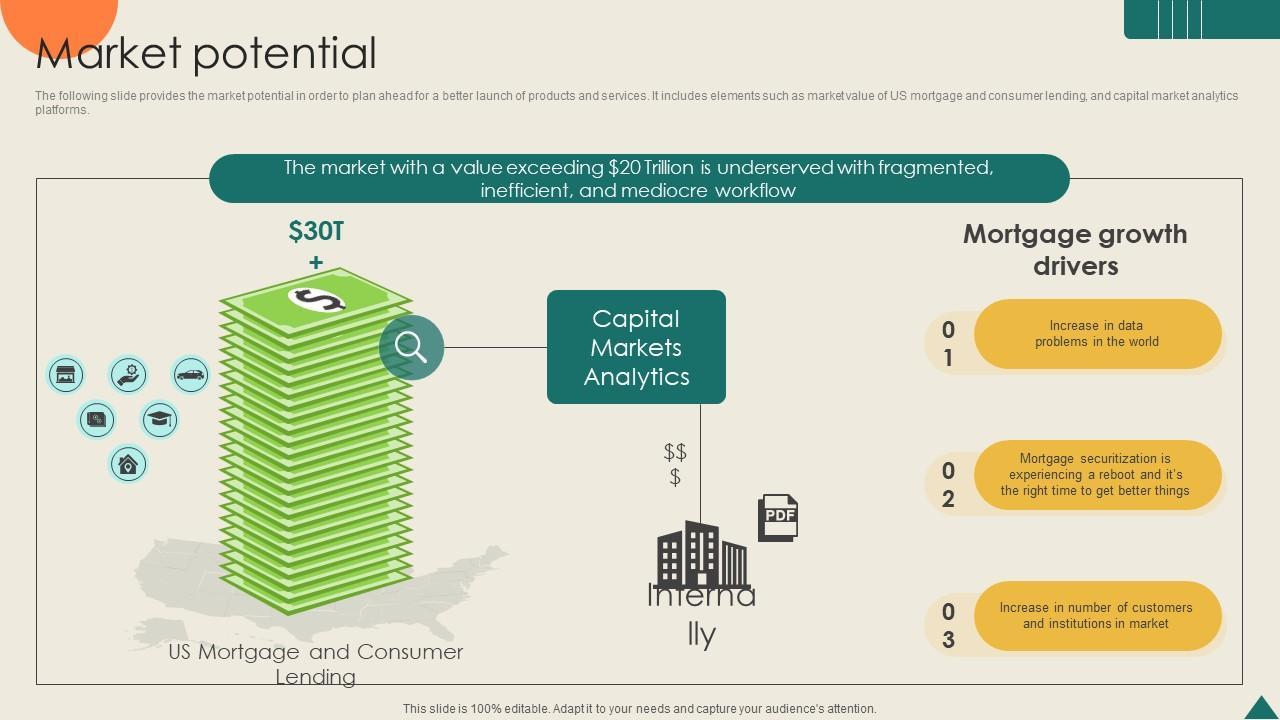 Market potential

The following slide provides the market potential in order to plan ahead for a better launch of products and services. It includes elements such as market value of US mortgage and consumer lending, and capital market analytics platforms.

The market with a value exceeding $20 Trillion is underserved with fragmented, inefficient, and mediocre workflow

$30T +

Capital Markets Analytics

$$ $

PDF

Interna lly

US Mortgage and Consumer Lending

Mortgage growth drivers

0 1

Increase in data problems in the world

0 2

Mortgage securitization is experiencing a reboot and it's the right time to get better things

0 3

Increase in number of customers and institutions in market

This slide is 100% editable. Adapt it to your needs and capture your audience's attention.